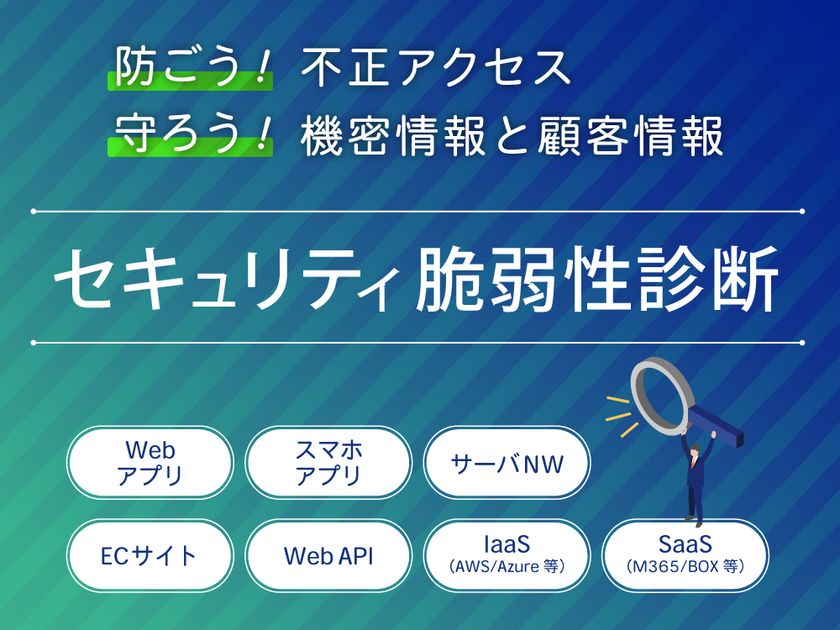 防ごう！ 不正アクセス
守ろう！ 機密情報と顧客情報

セキュリティ脆弱性診断

Web
アプリ

スマホ
アプリ

サーバNW

ECサイト

Web API

IaaS
(AWS/Azure 等)

SaaS
(M365/BOX 等)